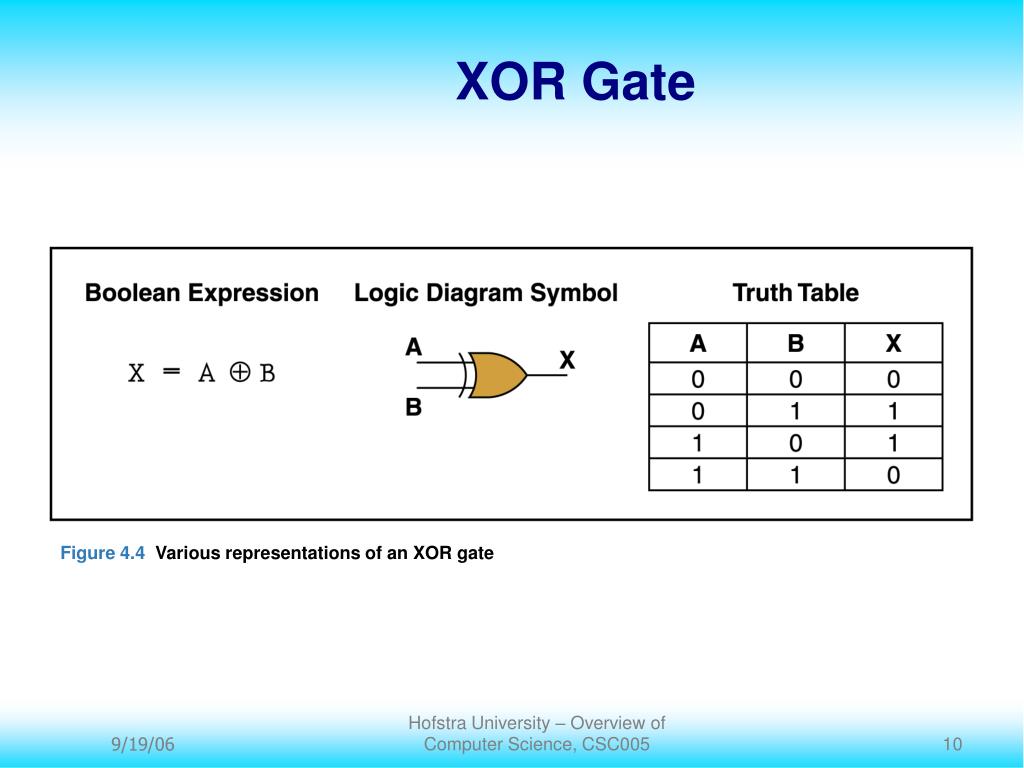 XOR Gate

Boolean Expression

$X = A \oplus B$

Logic Diagram Symbol

A

B

X

Truth Table

| A | B | X |
|---|---|---|
| 0 | 0 | 0 |
| 0 | 1 | 1 |
| 1 | 0 | 1 |
| 1 | 1 | 0 |

Figure 4.4 Various representations of an XOR gate

9/19/06

Hofstra University – Overview of Computer Science, CSC005

10